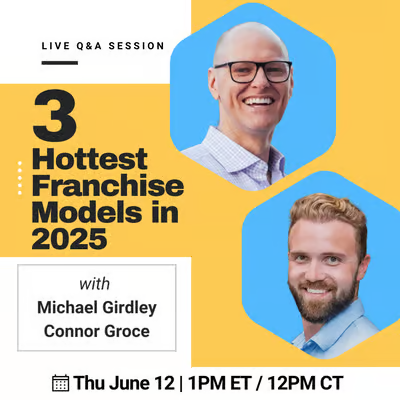 LIVE Q&A SESSION

3

Hottest Franchise Models in 2025

with
Michael Girdley
Connor Groce

Thu June 12 | 1PM ET / 12PM CT